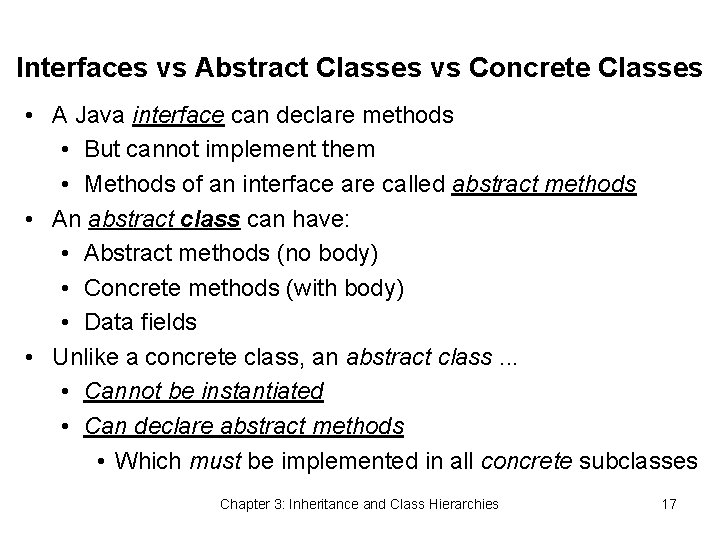 Interfaces vs Abstract Classes vs Concrete Classes

• A Java interface can declare methods
  • But cannot implement them
  • Methods of an interface are called abstract methods
• An abstract class can have:
  • Abstract methods (no body)
  • Concrete methods (with body)
  • Data fields
• Unlike a concrete class, an abstract class ...
  • Cannot be instantiated
  • Can declare abstract methods
    • Which must be implemented in all concrete subclasses

Chapter 3: Inheritance and Class Hierarchies

17